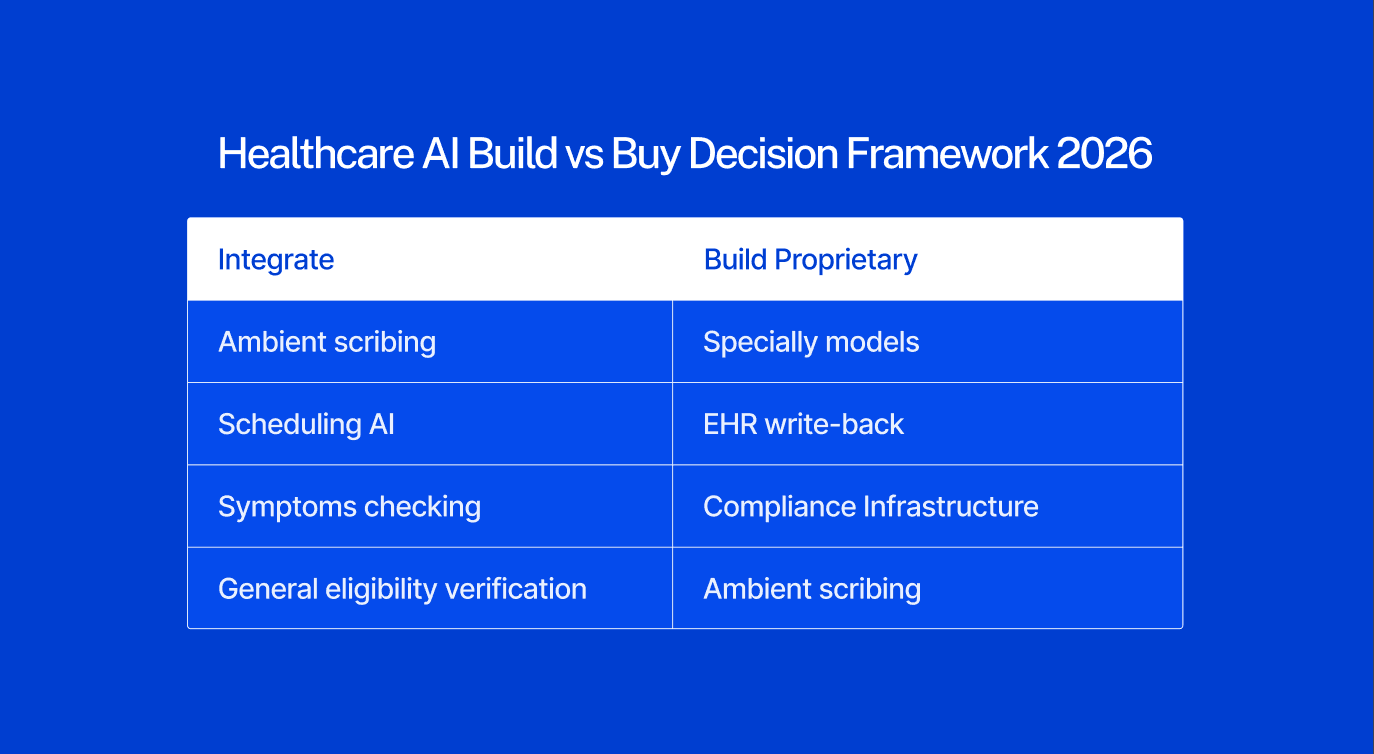 Healthcare AI Build vs Buy Decision Framework 2026

| Integrate | Build Proprietary |
|---|---|
| Ambient scribing | Specially models |
| Scheduling AI | EHR write-back |
| Symptoms checking | Compliance Infrastructure |
| General eligibility verification | Ambient scribing |